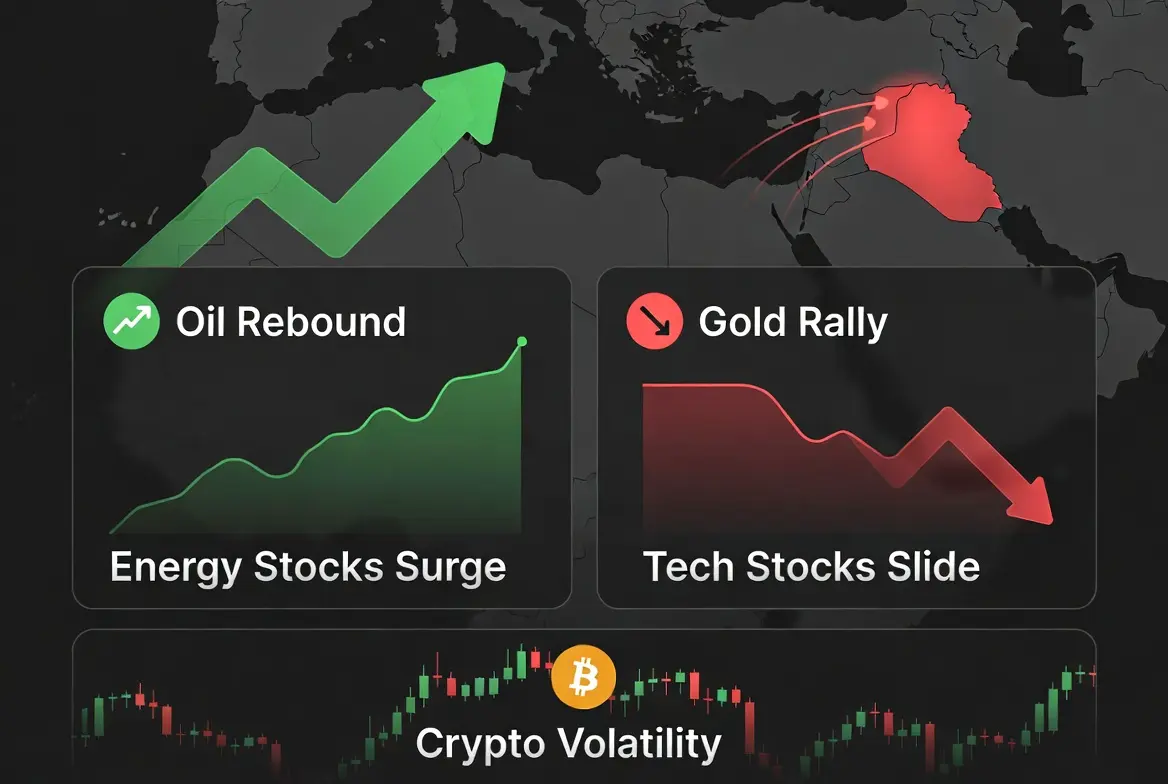 Oil Rebound

Energy Stocks Surge

Gold Rally

Tech Stocks Slide

Crypto Volatility